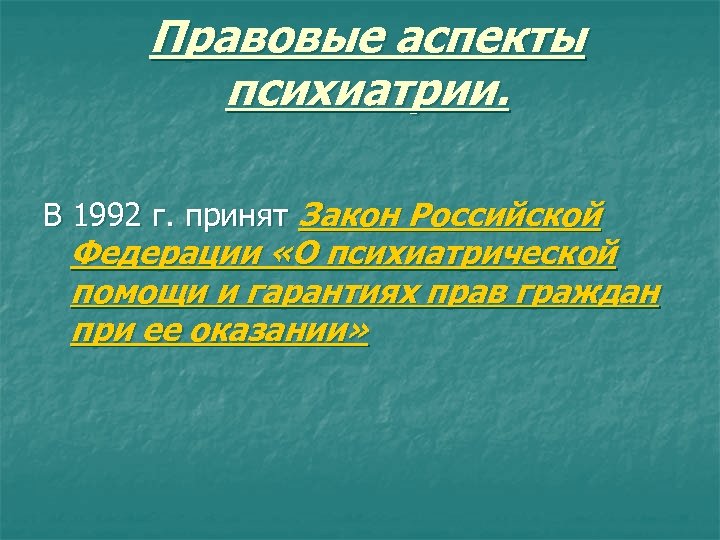 Правовые аспекты психиатрии.

В 1992 г. принят Закон Российской Федерации «О психиатрической помощи и гарантиях прав граждан при ее оказании»